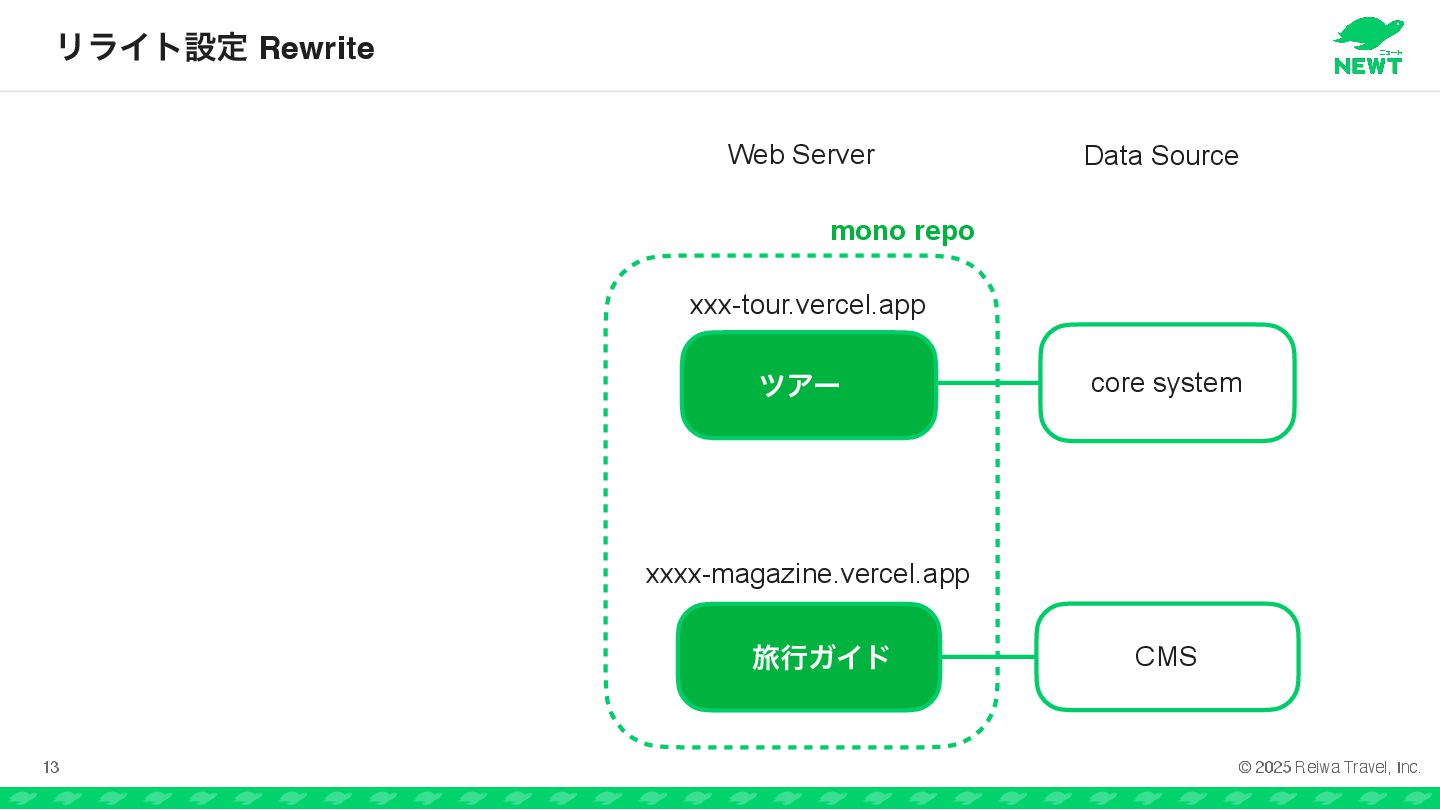 リライト設定 Rewrite

ニュート
NEWT

Web Server

Data Source

mono repo

xxx-tour.vercel.app

ツアー

core system

xxxx-magazine.vercel.app

旅行ガイド

CMS

13

© 2025 Reiwa Travel, Inc.